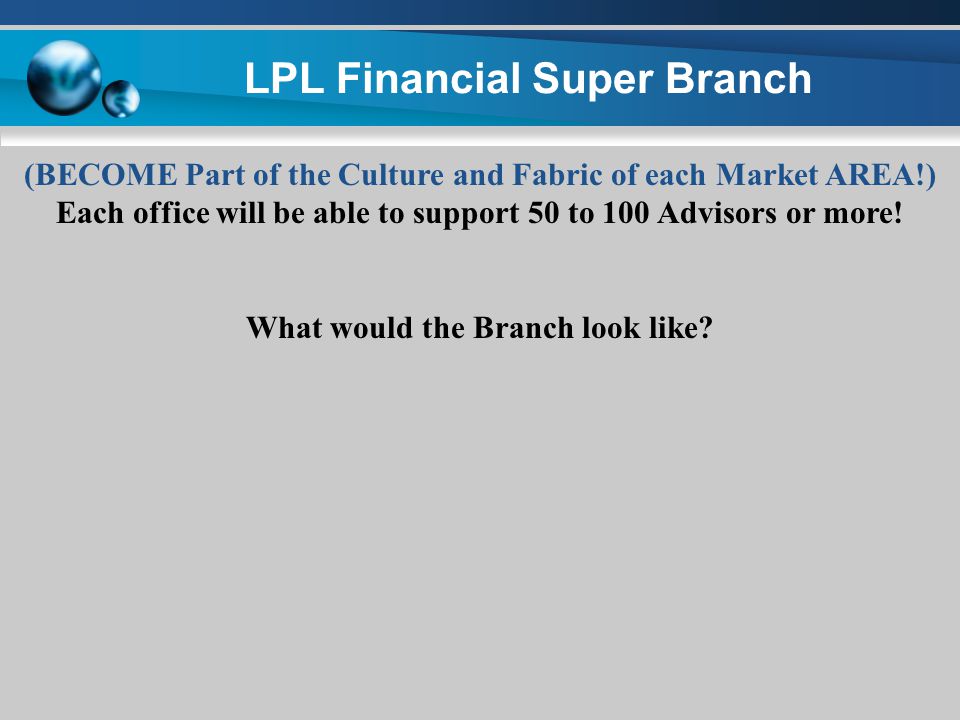 LPL Financial Super Branch

(BECOME Part of the Culture and Fabric of each Market AREA!)
Each office will be able to support 50 to 100 Advisors or more!

What would the Branch look like?